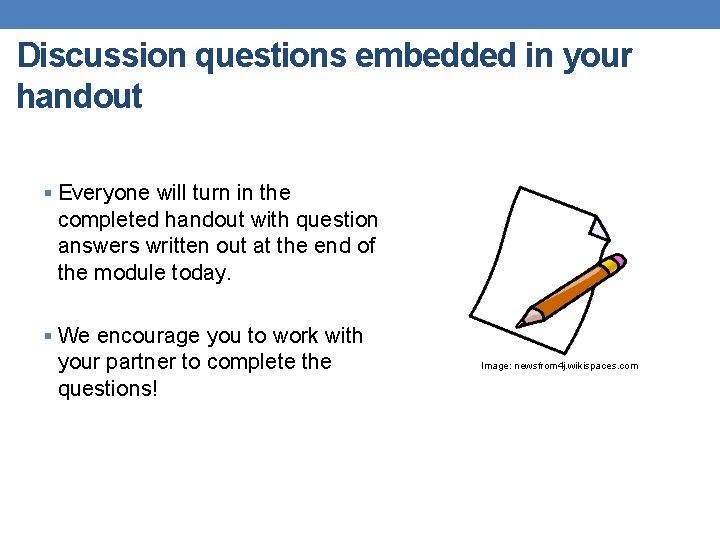 Discussion questions embedded in your handout

▪ Everyone will turn in the completed handout with question answers written out at the end of the module today.

▪ We encourage you to work with your partner to complete the questions!

Image: newsfrom4j.wikispaces.com